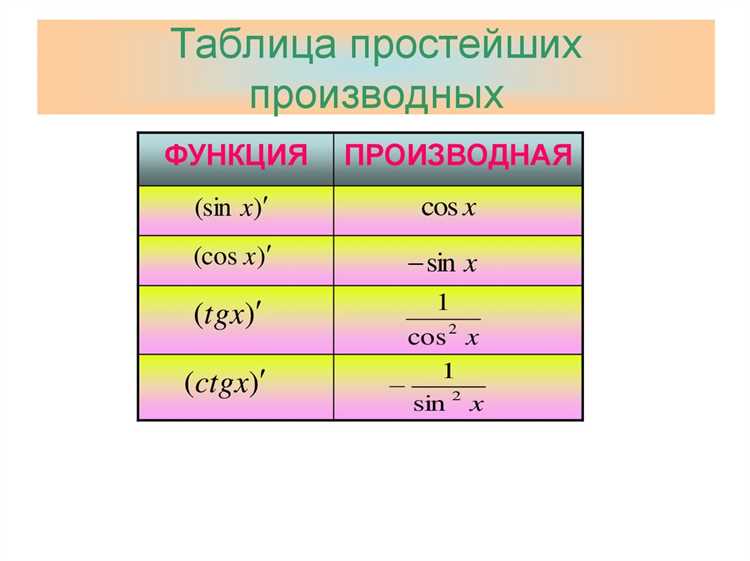 Таблица простейших производных

| ФУНКЦИЯ | ПРОИЗВОДНАЯ |
|---|---|
| $(\sin x)'$ | $\cos x$ |
| $(\cos x)'$ | $-\sin x$ |
| $(tgx)'$ | $\frac{1}{\cos^2 x}$ |
| $(ctgx)'$ | $-\frac{1}{\sin^2 x}$ |